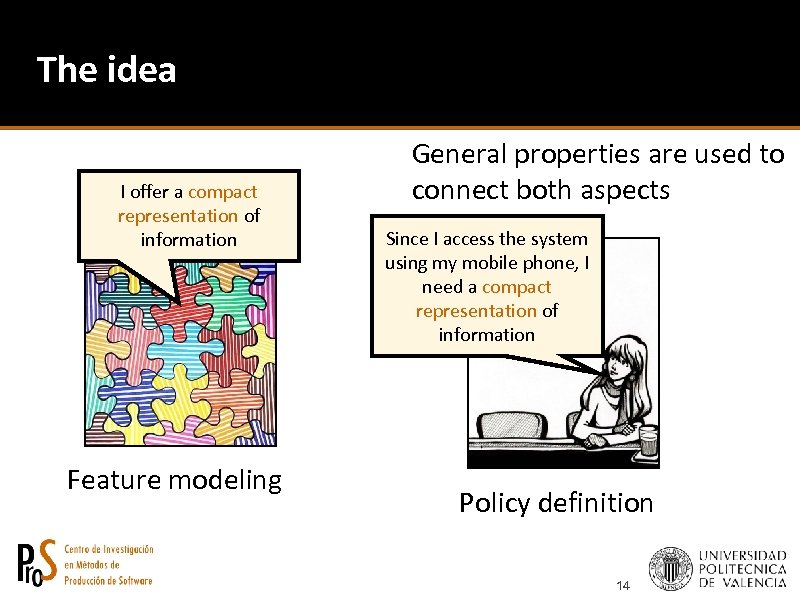 The idea

General properties are used to connect both aspects

I offer a compact representation of information

Since I access the system using my mobile phone, I need a compact representation of information

Feature modeling

Policy definition

ProS Centro de Investigación en Métodos de Producción de Software

14

UNIVERSIDAD POLITECNICA DE VALENCIA